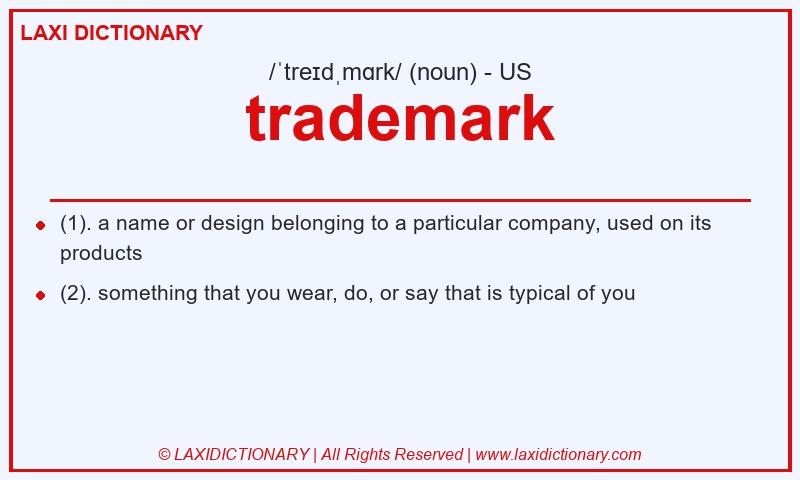 LAXI DICTIONARY

/ˈtreɪdˌmɑrk/ (noun) - US

trademark

- (1). a name or design belonging to a particular company, used on its products
- (2). something that you wear, do, or say that is typical of you

© LAXIDICTIONARY | All Rights Reserved | www.laxidictionary.com